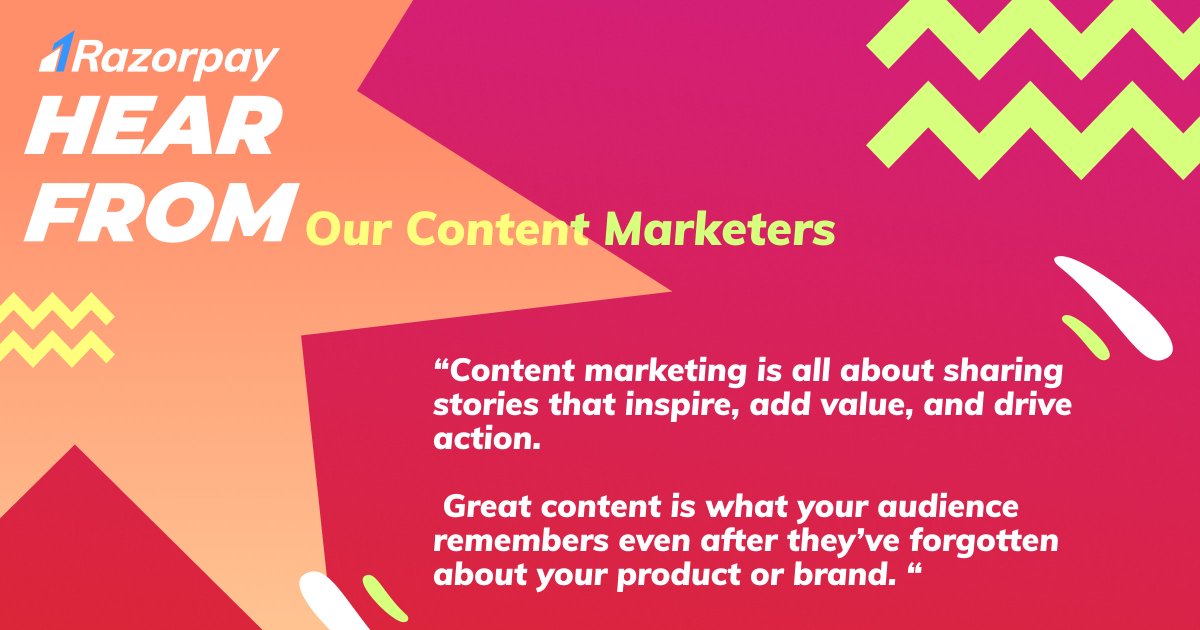 Razorpay

HEAR FROM Our Content Marketers

“Content marketing is all about sharing stories that inspire, add value, and drive action.

Great content is what your audience remembers even after they’ve forgotten about your product or brand. “